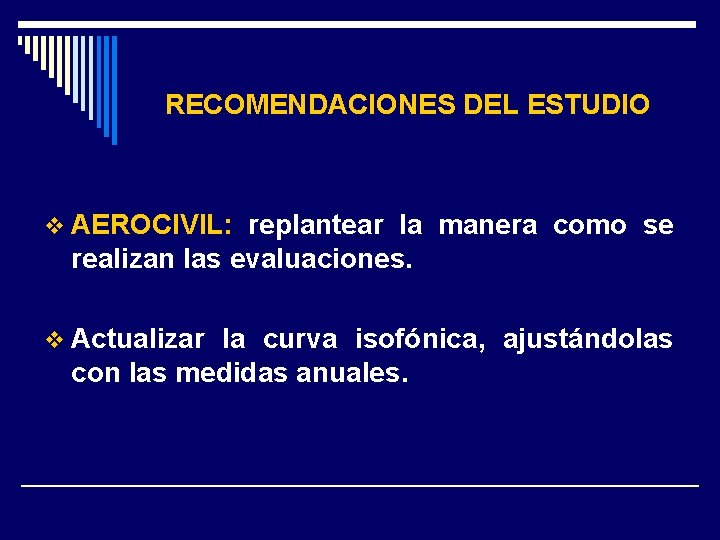 RECOMENDACIONES DEL ESTUDIO

❖ AEROCIVIL: replantear la manera como se realizan las evaluaciones.

❖ Actualizar la curva isofónica, ajustándolas con las medidas anuales.